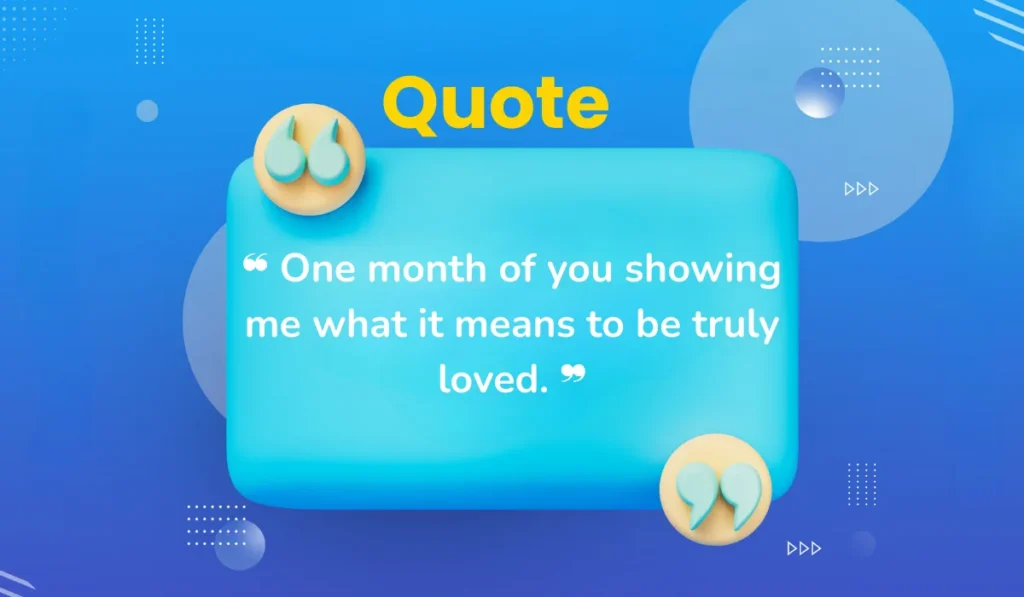 Quote

❝ One month of you showing me what it means to be truly loved. ❞